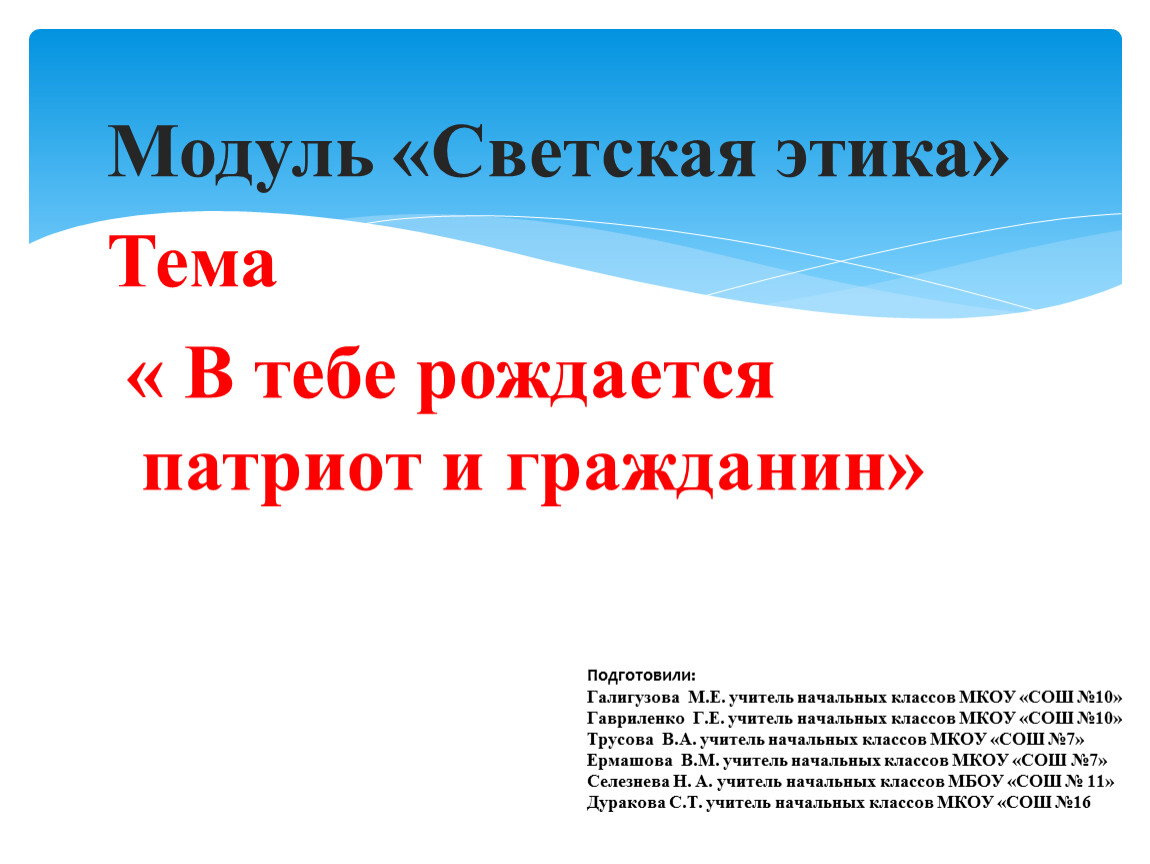 Модуль «Светская этика»

Тема

« В тебе рождается патриот и гражданин»

Подготовили:
Галигузова М.Е. учитель начальных классов МКОУ «СОШ №10»
Гавриленко Г.Е. учитель начальных классов МКОУ «СОШ №10»
Трусова В.А. учитель начальных классов МКОУ «СОШ №7»
Ермашова В.М. учитель начальных классов МКОУ «СОШ №7»
Селезнева Н. А. учитель начальных классов МБОУ «СОШ № 11»
Дуракова С.Т. учитель начальных классов МКОУ «СОШ №16